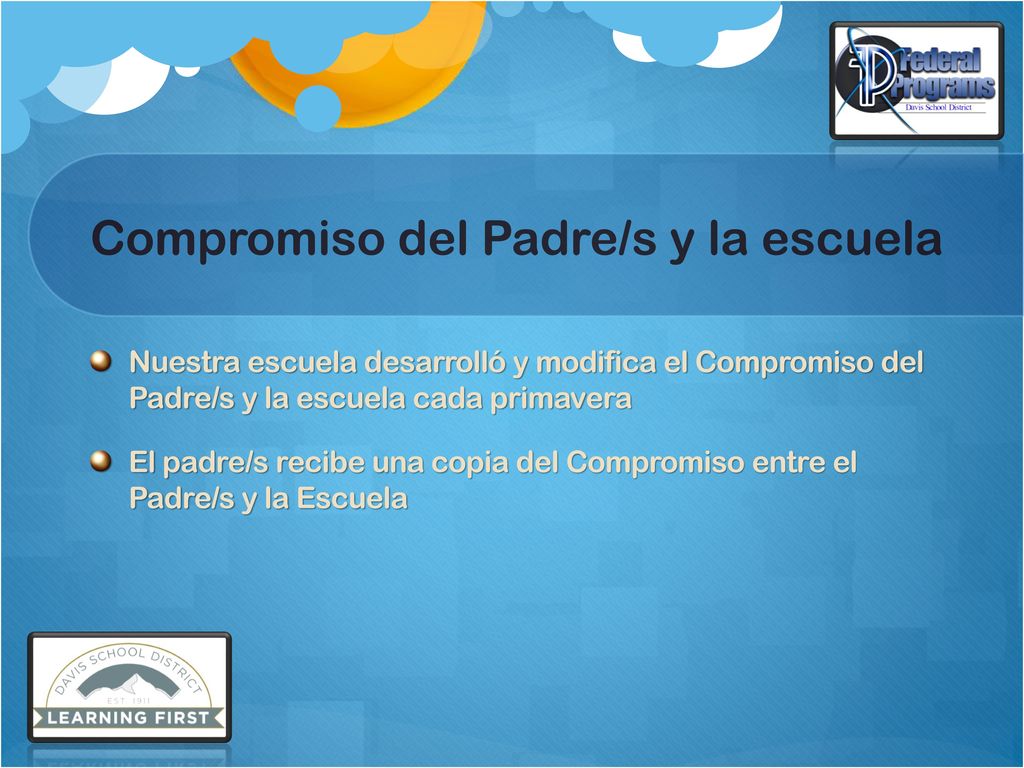 Federal Programs
Davis School District

Compromiso del Padre/s y la escuela

Nuestra escuela desarrolló y modifica el Compromiso del Padre/s y la escuela cada primavera

El padre/s recibe una copia del Compromiso entre el Padre/s y la Escuela

DAVIS SCHOOL DISTRICT
EST. 1911
LEARNING FIRST